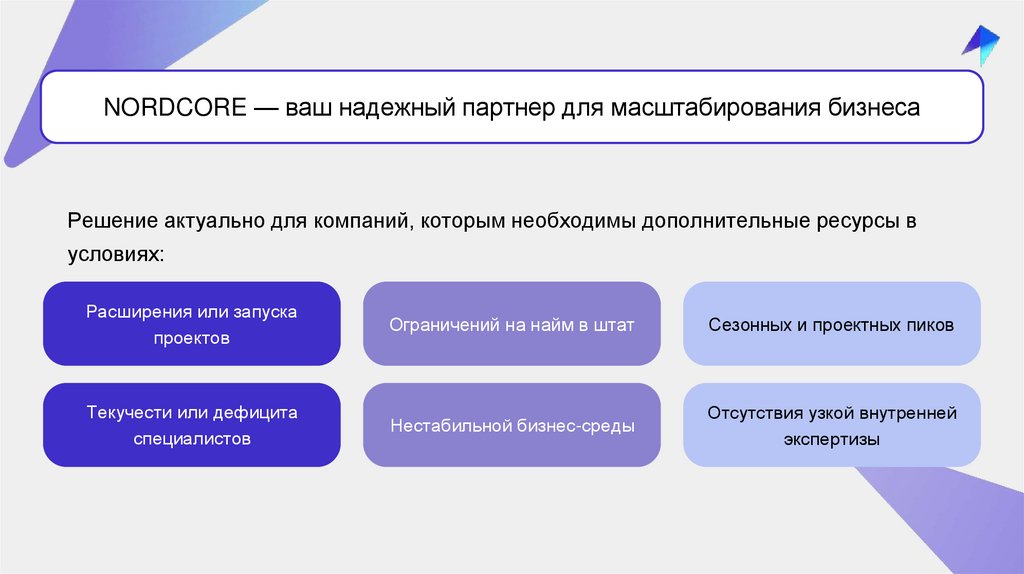 NORDCORE — ваш надежный партнер для масштабирования бизнеса

Решение актуально для компаний, которым необходимы дополнительные ресурсы в условиях:

Расширения или запуска проектов

Ограничений на найм в штат

Сезонных и проектных пиков

Текучести или дефицита специалистов

Нестабильной бизнес-среды

Отсутствия узкой внутренней экспертизы